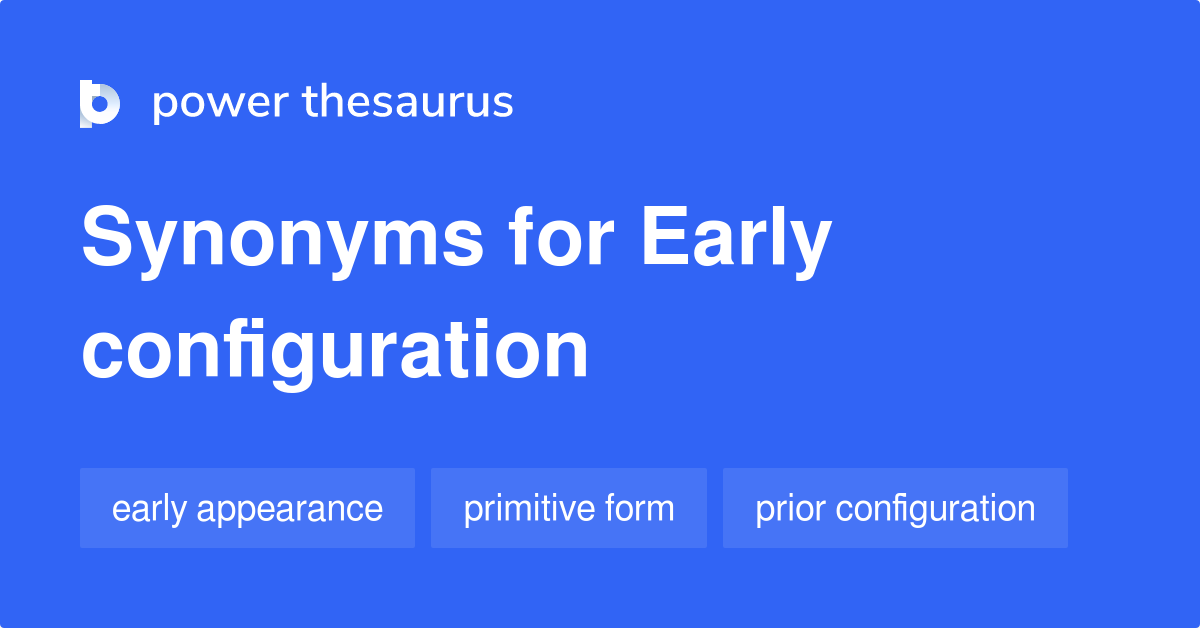 power thesaurus

Synonyms for Early configuration

early appearance

primitive form

prior configuration